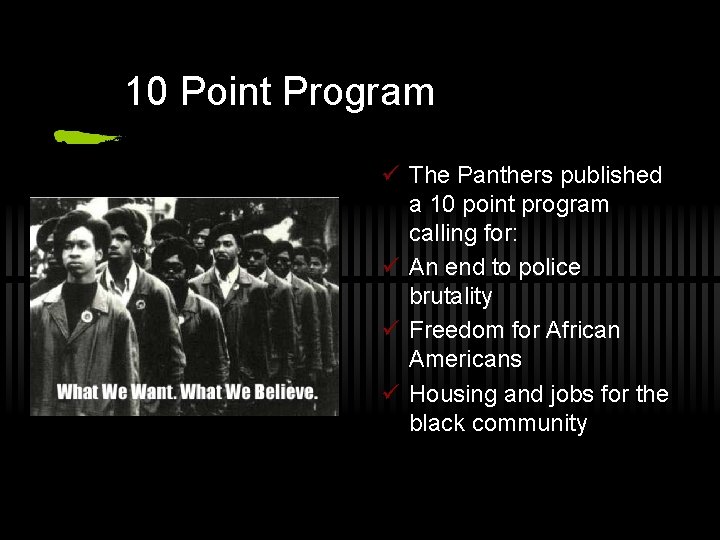 10 Point Program

What We Want. What We Believe.

✓ The Panthers published a 10 point program calling for:
✓ An end to police brutality
✓ Freedom for African Americans
✓ Housing and jobs for the black community